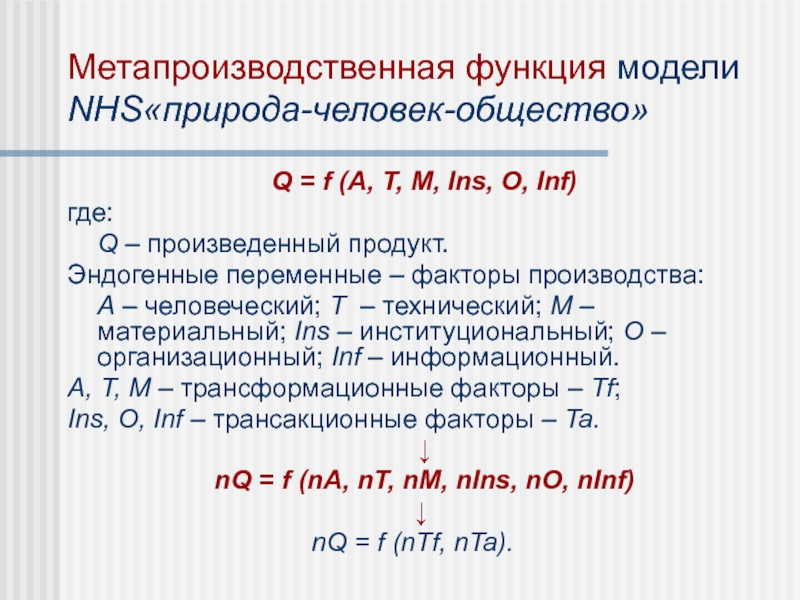 Метапроизводственная функция модели NHS«природа-человек-общество»

Q = f (A, T, M, Ins, O, Inf)

где:

Q – произведенный продукт.

Эндогенные переменные – факторы производства:

A – человеческий; T – технический; M – материальный; Ins – институциональный; O – организационный; Inf – информационный.

A, T, M – трансформационные факторы – Tf;

Ins, O, Inf – трансакционные факторы – Ta.

↓

nQ = f (nA, nT, nM, nIns, nO, nInf)

↓

nQ = f (nTf, nTa).